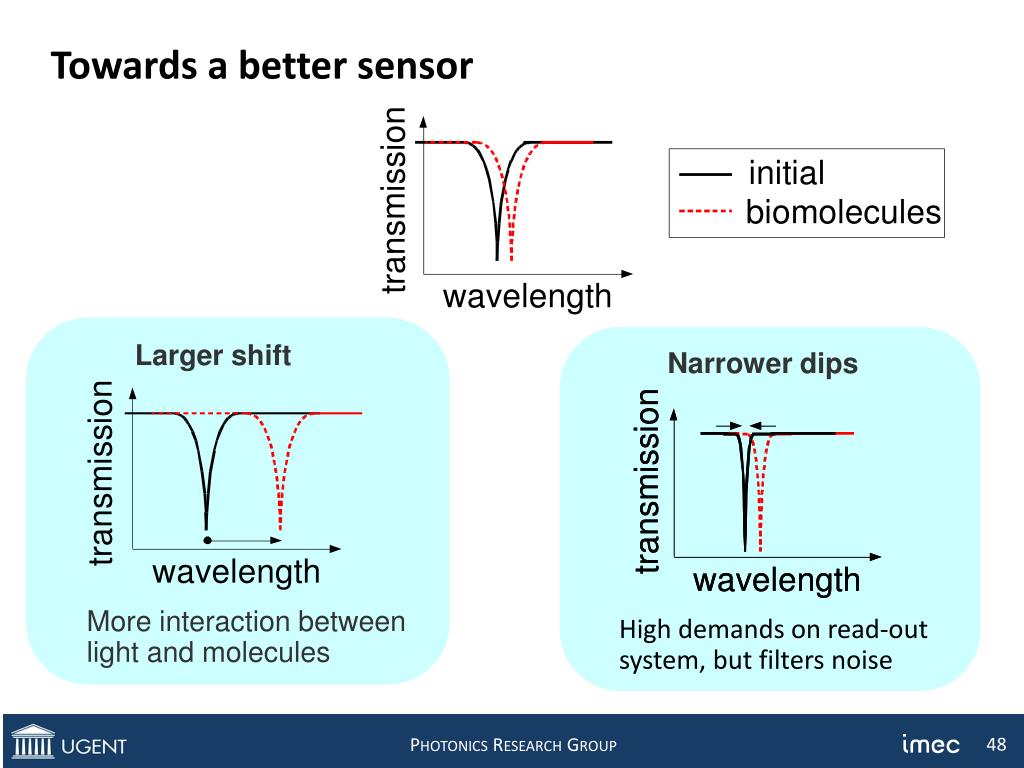 Towards a better sensor

transmission
wavelength

initial
biomolecules

Larger shift

transmission
wavelength

More interaction between light and molecules

Narrower dips

transmission
wavelength

High demands on read-out system, but filters noise

UGENT

PHOTONICS RESEARCH GROUP

imec

48